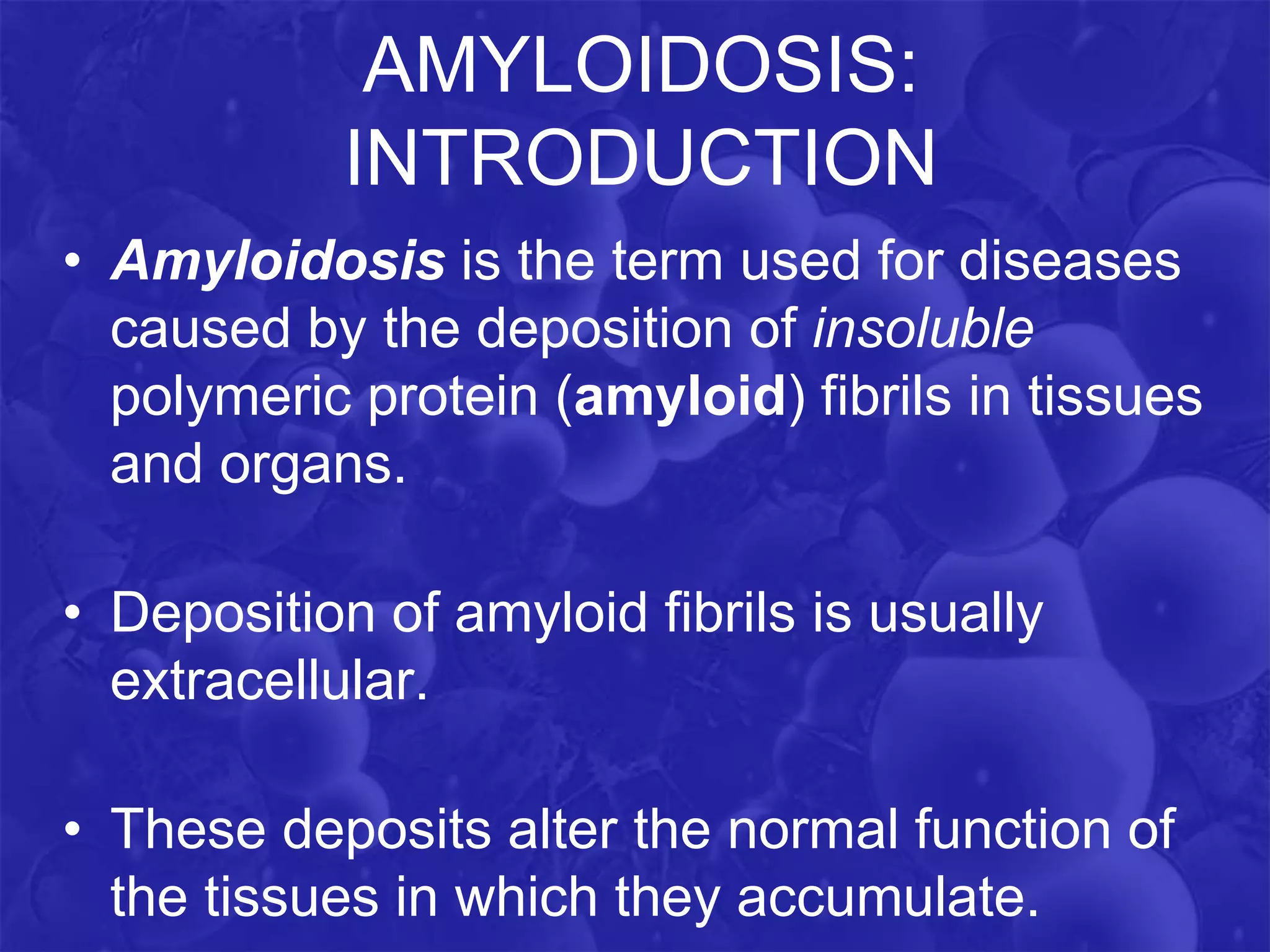 AMYLOIDOSIS: INTRODUCTION

• Amyloidosis is the term used for diseases caused by the deposition of insoluble polymeric protein (amyloid) fibrils in tissues and organs.

• Deposition of amyloid fibrils is usually extracellular.

• These deposits alter the normal function of the tissues in which they accumulate.